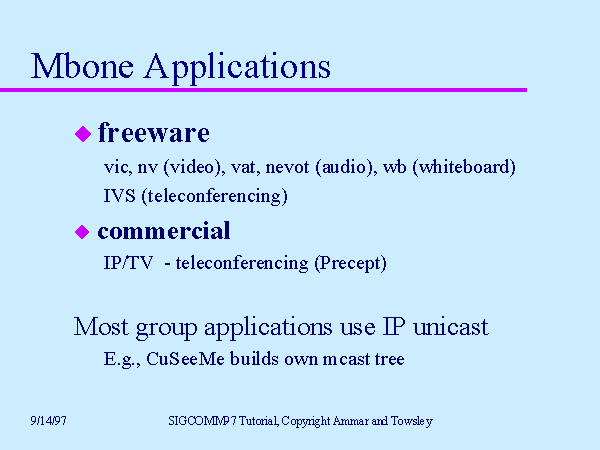 Mbone Applications

◆ freeware

vic, nv (video), vat, nevot (audio), wb (whiteboard)

IVS (teleconferencing)

◆ commercial

IP/TV - teleconferencing (Precept)

Most group applications use IP unicast

E.g., CuSeeMe builds own mcast tree

9/14/97

SIGCOMM97 Tutorial, Copyright Ammar and Towsley